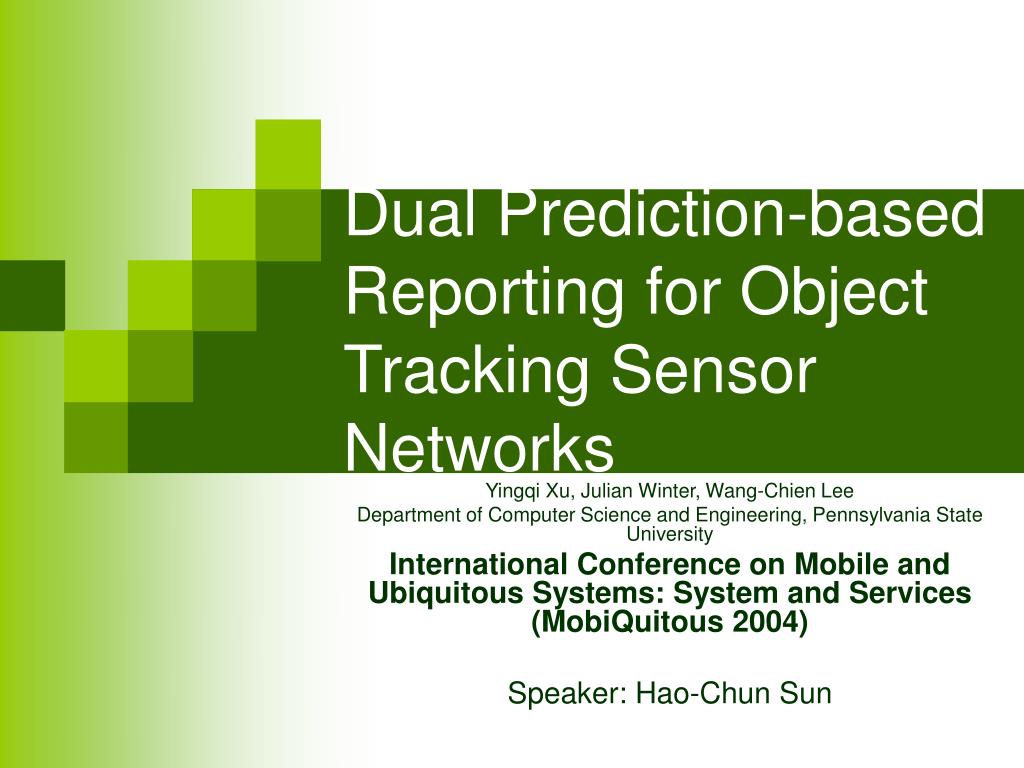 Dual Prediction-based Reporting for Object Tracking Sensor Networks

Yingqi Xu, Julian Winter, Wang-Chien Lee
Department of Computer Science and Engineering, Pennsylvania State University

International Conference on Mobile and Ubiquitous Systems: System and Services (MobiQuitous 2004)

Speaker: Hao-Chun Sun